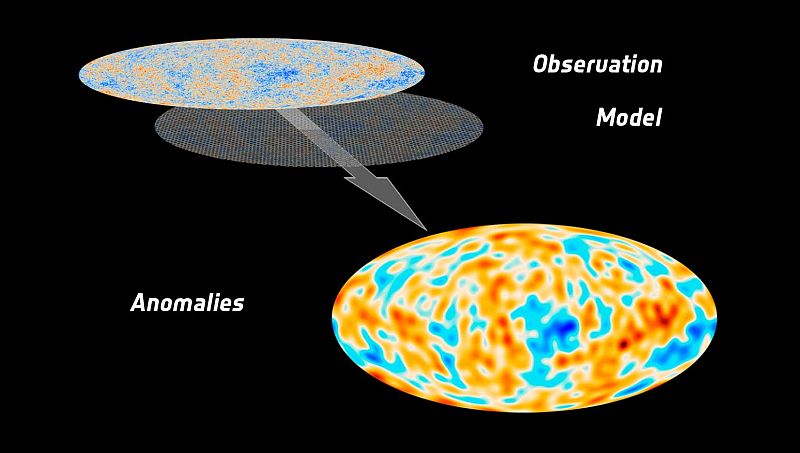 Observation

Model

Anomalies